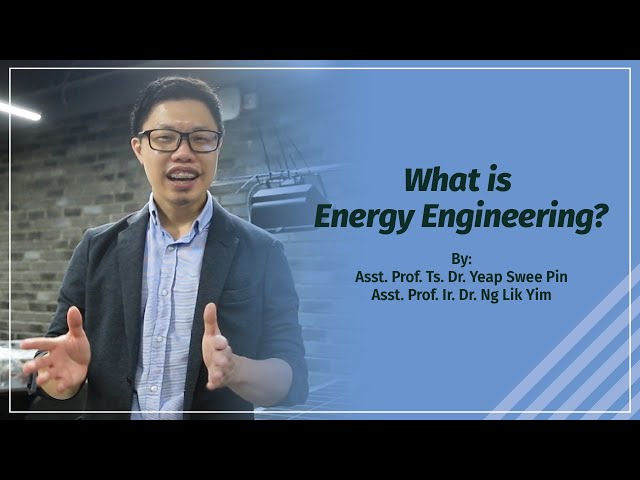 What is Energy Engineering?

By:
Asst. Prof. Ts. Dr. Yeap Swee Pin
Asst. Prof. Ir. Dr. Ng Lik Yim